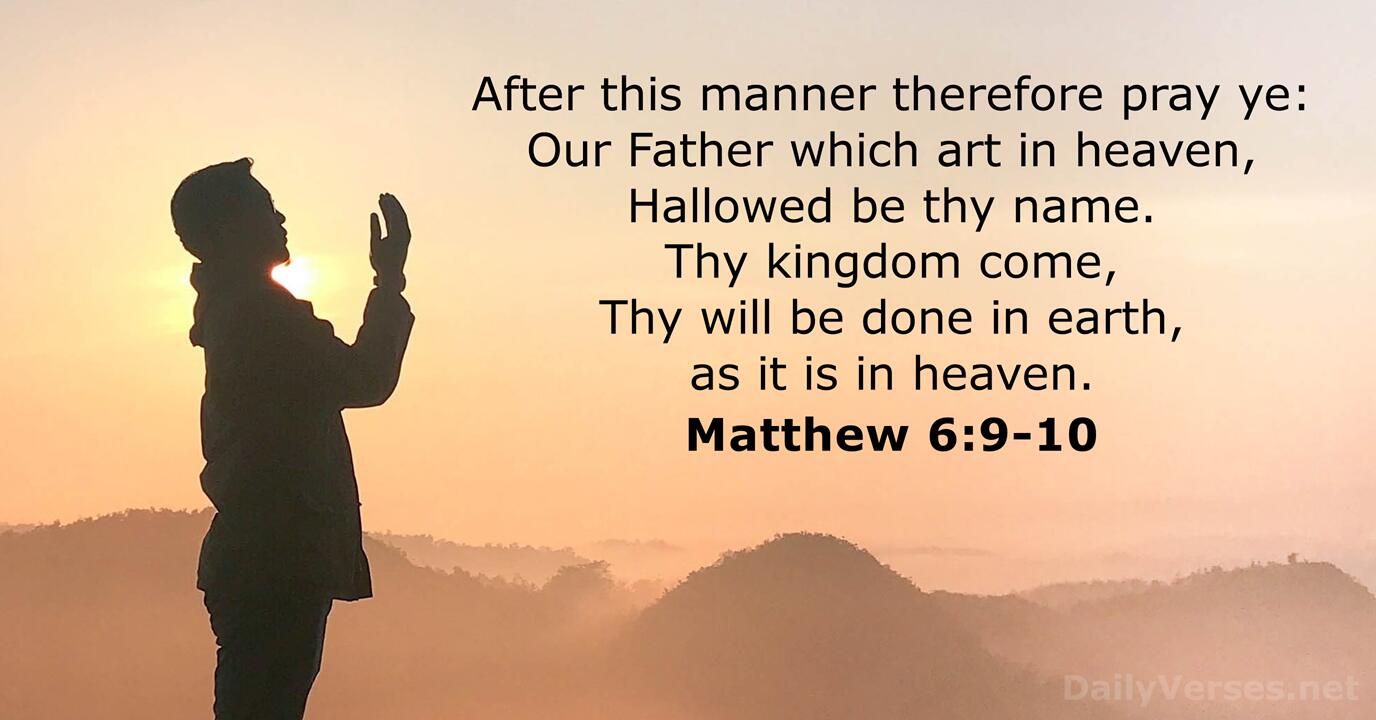 After this manner therefore pray ye: Our Father which art in heaven, Hallowed be thy name. Thy kingdom come, Thy will be done in earth, as it is in heaven.

Matthew 6:9-10

DailyVerses.net